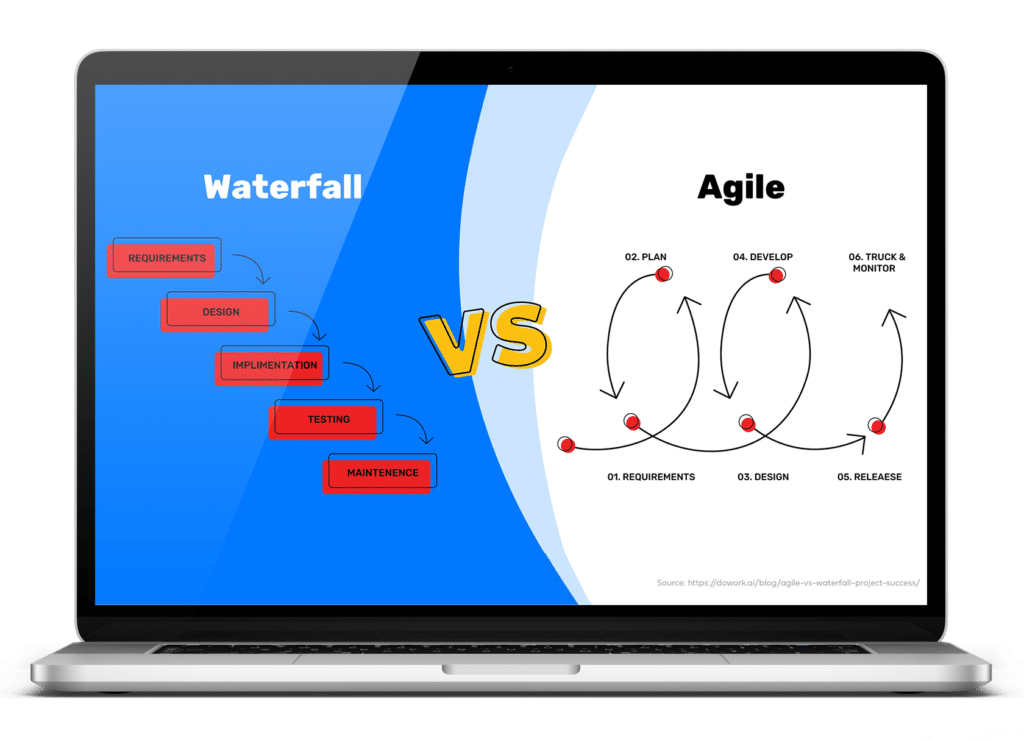 Waterfall

REQUIREMENTS

DESIGN

IMPLIMENTATION

TESTING

MAINTENENCE

VS

Agile

02. PLAN

04. DEVELOP

06. TRUCK & MONITOR

01. REQUIREMENTS

03. DESIGN

05. RELEAESE

Source: https://dowork.ai/blog/agile-vs-waterfall-project-success/